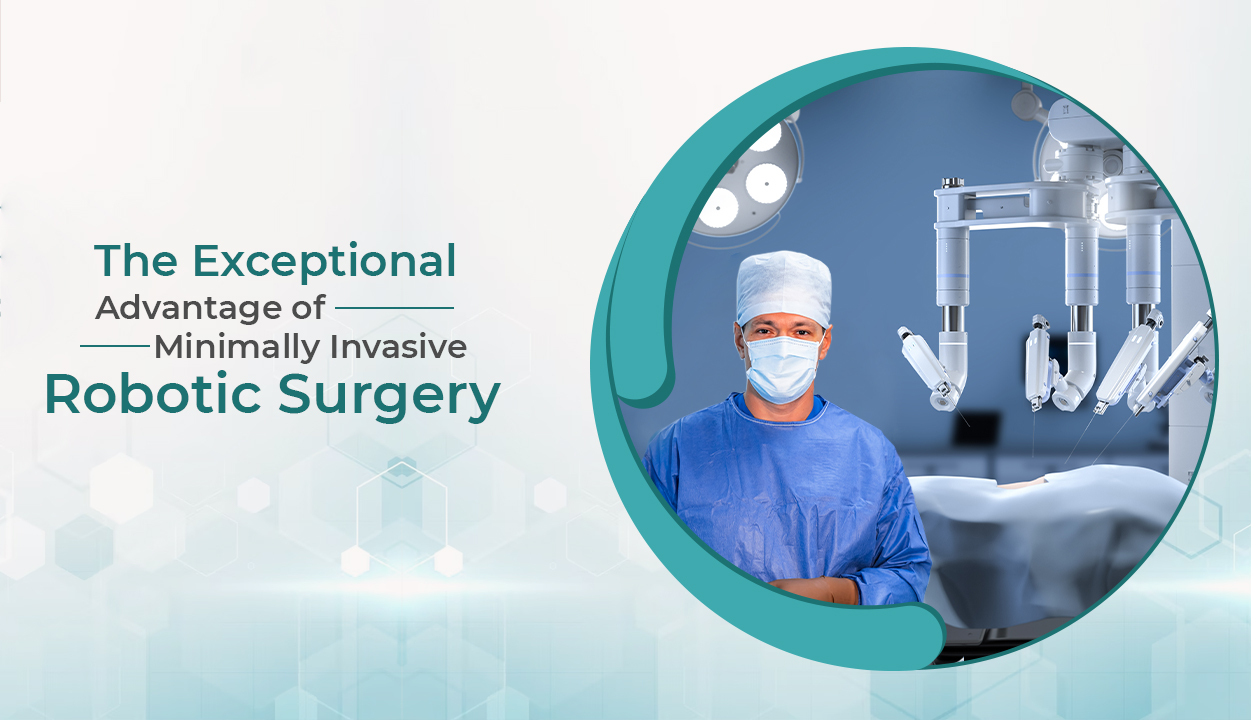 The Exceptional
Advantage of
Minimally Invasive
Robotic Surgery